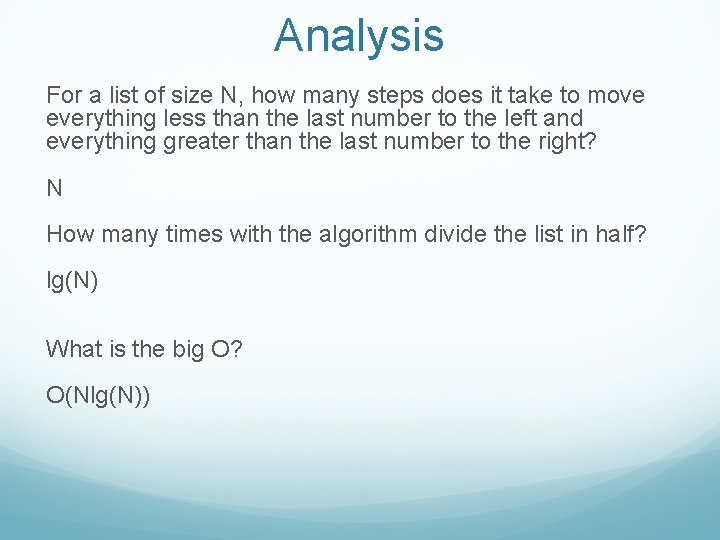 Analysis

For a list of size N, how many steps does it take to move everything less than the last number to the left and everything greater than the last number to the right?

N

How many times with the algorithm divide the list in half?

lg(N)

What is the big O?

O(Nlg(N))